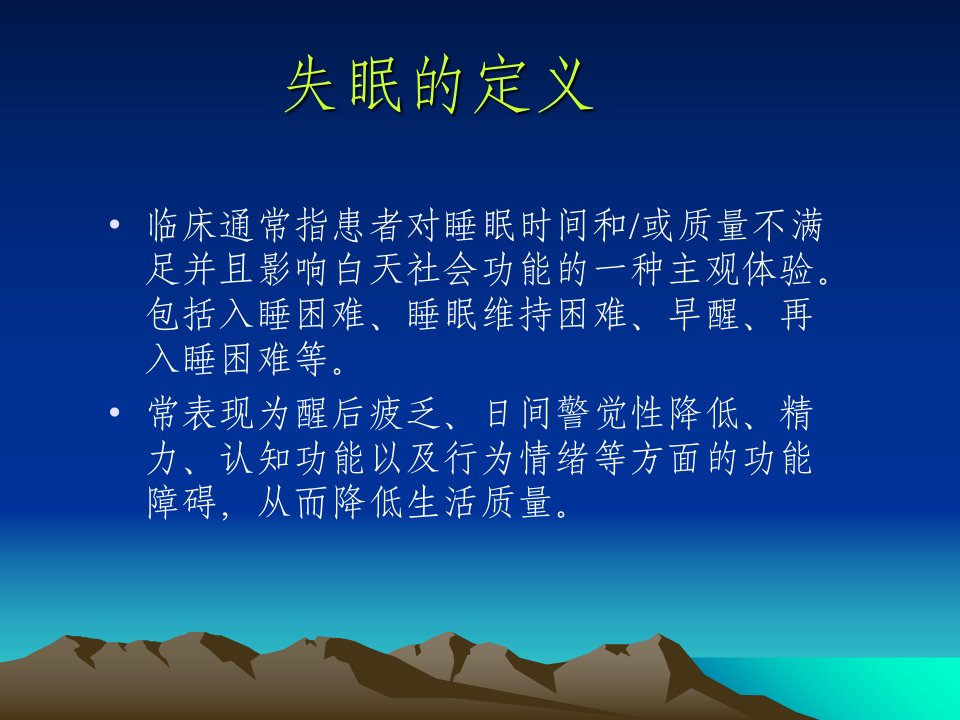 失眠的定义

• 临床通常指患者对睡眠时间和/或质量不满足并且影响白天社会功能的一种主观体验。包括入睡困难、睡眠维持困难、早醒、再入睡困难等。

• 常表现为醒后疲乏、日间警觉性降低、精力、认知功能以及行为情绪等方面的功能障碍，从而降低生活质量。